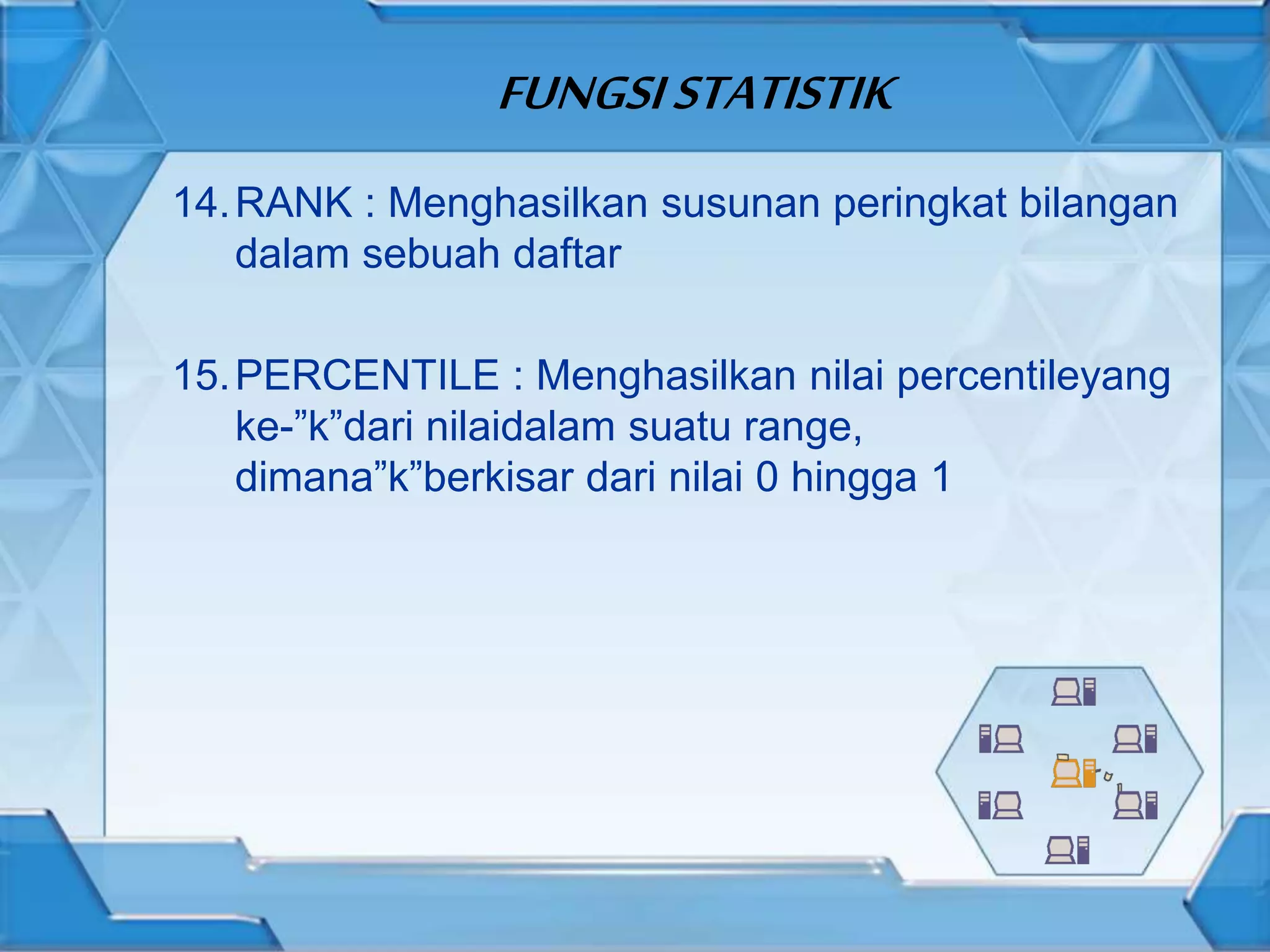 FUNGSI STATISTIK

14. RANK : Menghasilkan susunan peringkat bilangan dalam sebuah daftar

15. PERCENTILE : Menghasilkan nilai percentileyang ke-”k”dari nilaidalam suatu range, dimana”k”berkisar dari nilai 0 hingga 1